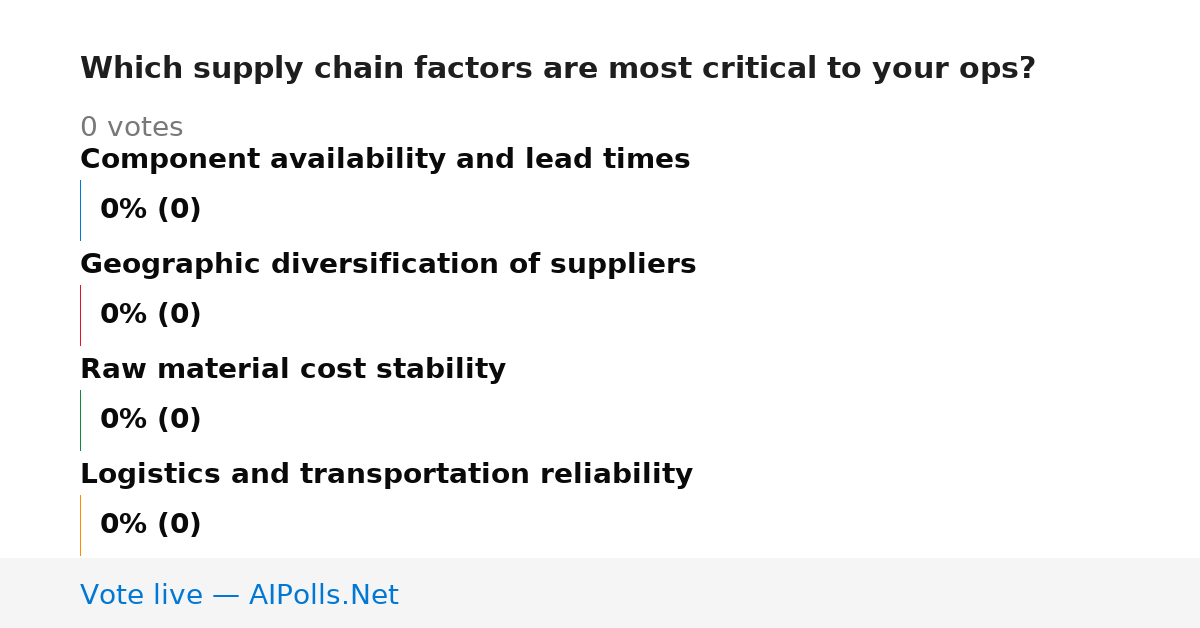 Which supply chain factors are most critical to your ops?

0 votes

Component availability and lead times

0% (0)

Geographic diversification of suppliers

0% (0)

Raw material cost stability

0% (0)

Logistics and transportation reliability

0% (0)

Vote live — AIPolls.Net